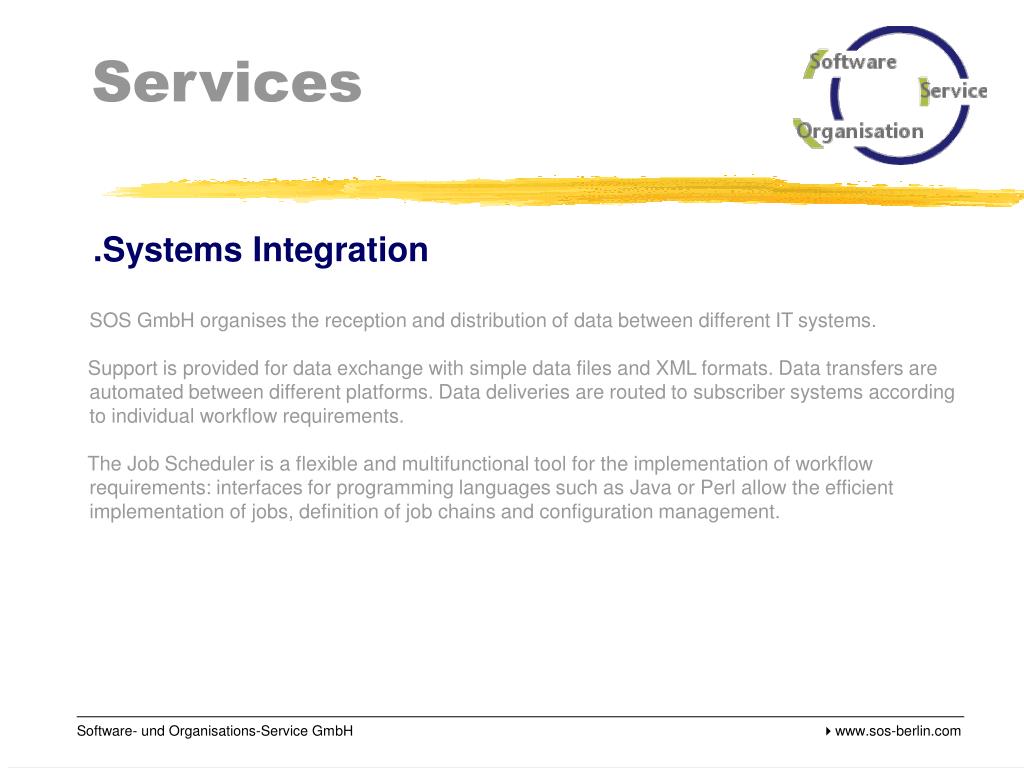 Services

Software
Service
Organisation

.Systems Integration

SOS GmbH organises the reception and distribution of data between different IT systems.

Support is provided for data exchange with simple data files and XML formats. Data transfers are automated between different platforms. Data deliveries are routed to subscriber systems according to individual workflow requirements.

The Job Scheduler is a flexible and multifunctional tool for the implementation of workflow requirements: interfaces for programming languages such as Java or Perl allow the efficient implementation of jobs, definition of job chains and configuration management.

Software- und Organisations-Service GmbH

www.sos-berlin.com